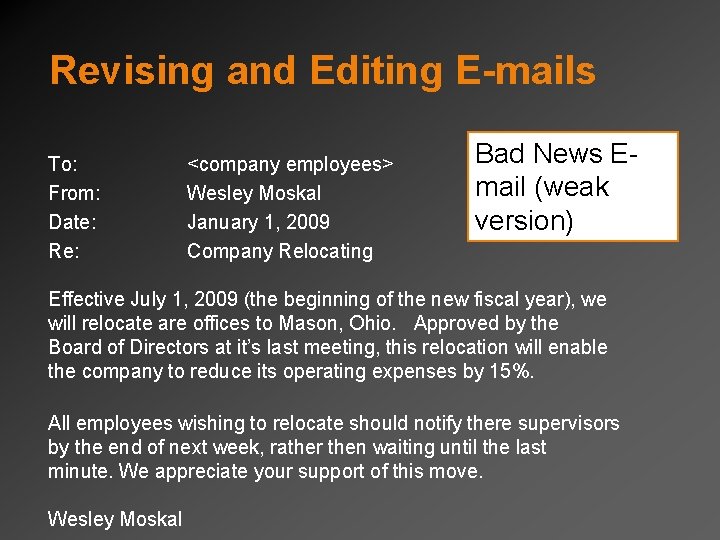 Revising and Editing E-mails

Bad News E-mail (weak version)

To: <company employees>
From: Wesley Moskal
Date: January 1, 2009
Re: Company Relocating

Effective July 1, 2009 (the beginning of the new fiscal year), we will relocate are offices to Mason, Ohio. Approved by the Board of Directors at it's last meeting, this relocation will enable the company to reduce its operating expenses by 15%.

All employees wishing to relocate should notify there supervisors by the end of next week, rather then waiting until the last minute. We appreciate your support of this move.

Wesley Moskal